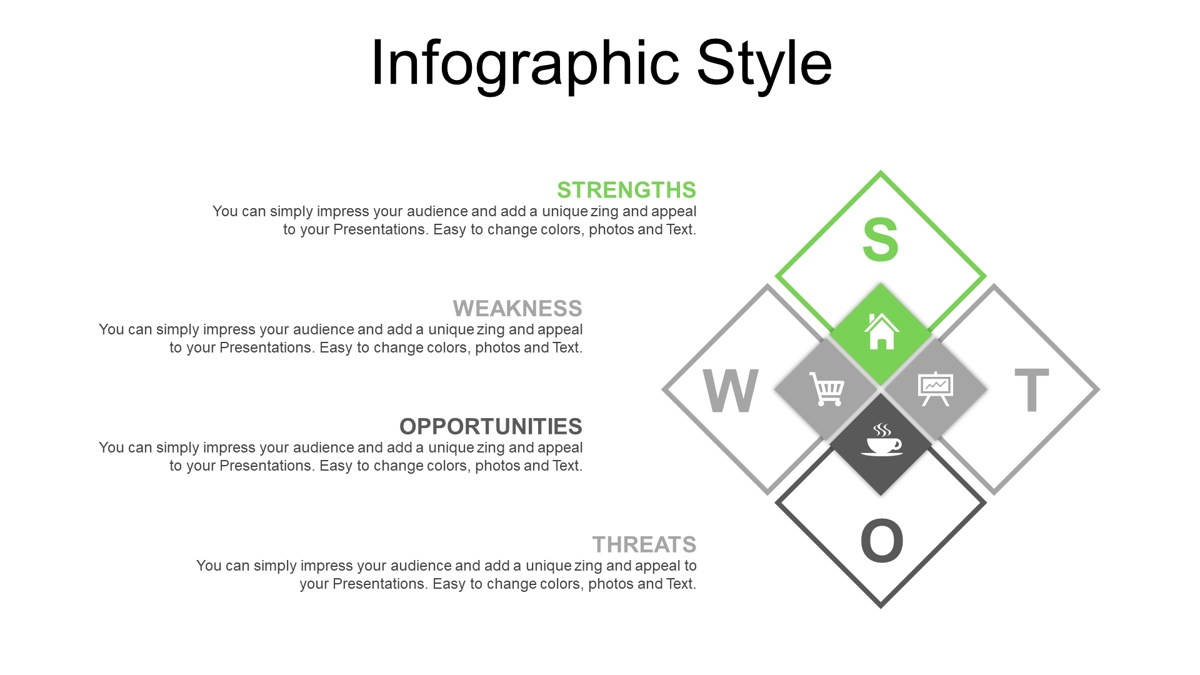 Infographic Style

STRENGTHS
You can simply impress your audience and add a unique zing and appeal to your Presentations. Easy to change colors, photos and Text.

WEAKNESS
You can simply impress your audience and add a unique zing and appeal to your Presentations. Easy to change colors, photos and Text.

OPPORTUNITIES
You can simply impress your audience and add a unique zing and appeal to your Presentations. Easy to change colors, photos and Text.

THREATS
You can simply impress your audience and add a unique zing and appeal to your Presentations. Easy to change colors, photos and Text.

S
W
T
O